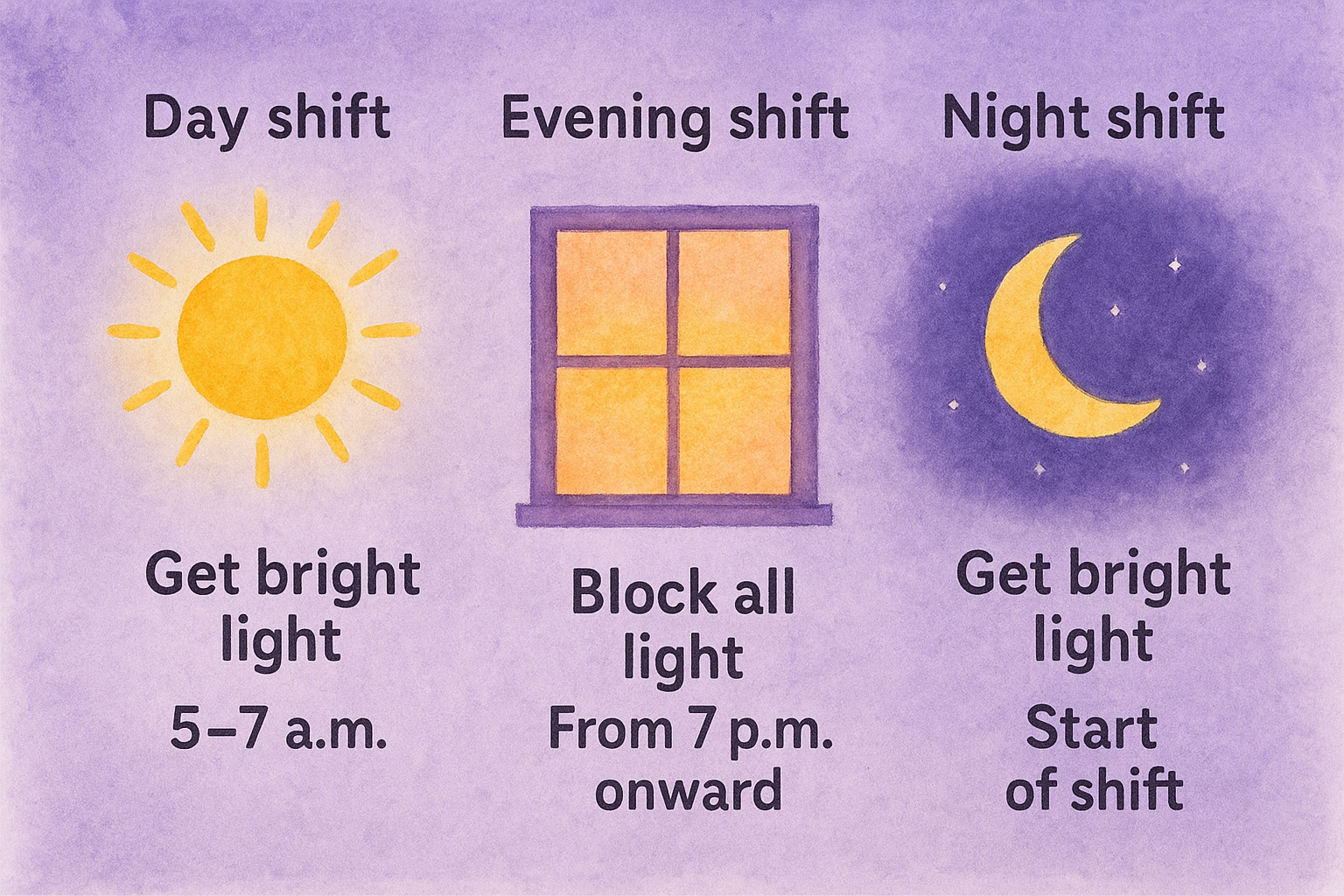 Day shift

Get bright light

5–7 a.m.

Evening shift

Block all light

From 7 p.m. onward

Night shift

Get bright light

Start of shift